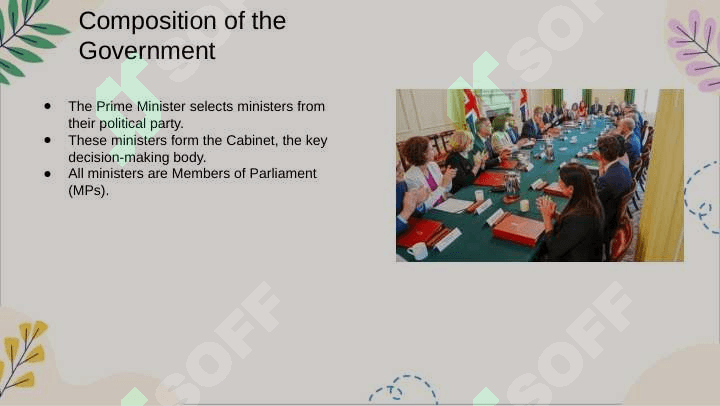 Composition of the Government

- The Prime Minister selects ministers from their political party.
- These ministers form the Cabinet, the key decision-making body.
- All ministers are Members of Parliament (MPs).

SOFF SOFF SOFF SOFF